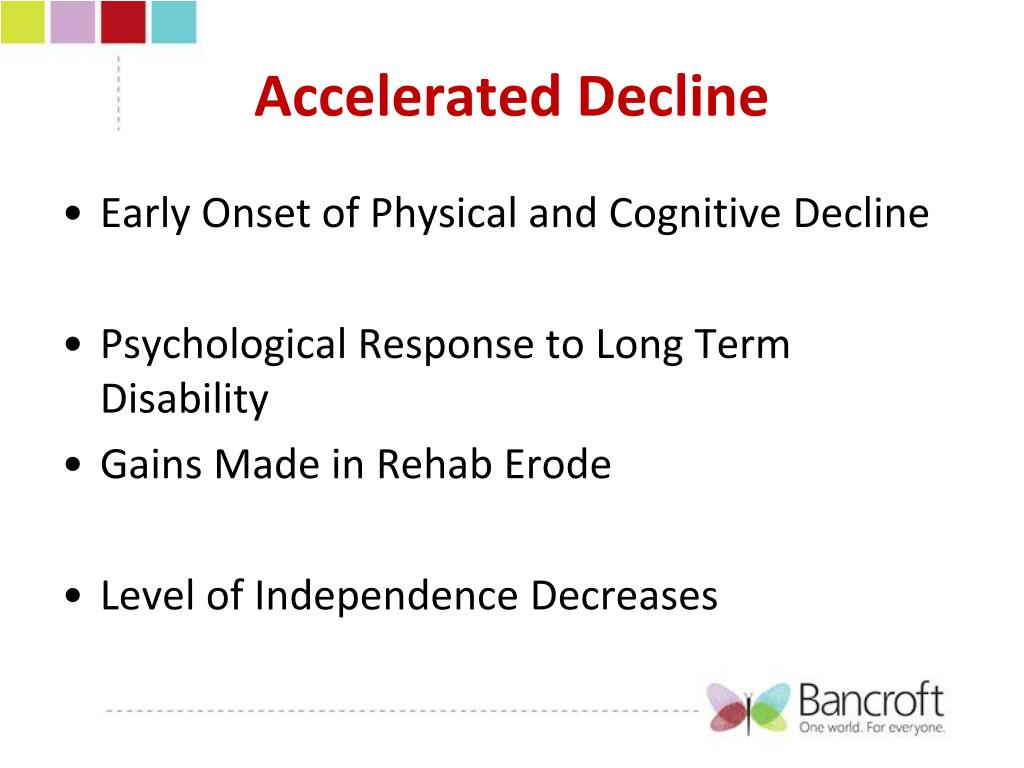 Accelerated Decline

• Early Onset of Physical and Cognitive Decline

• Psychological Response to Long Term Disability
• Gains Made in Rehab Erode

• Level of Independence Decreases

Bancroft
One world. For everyone.